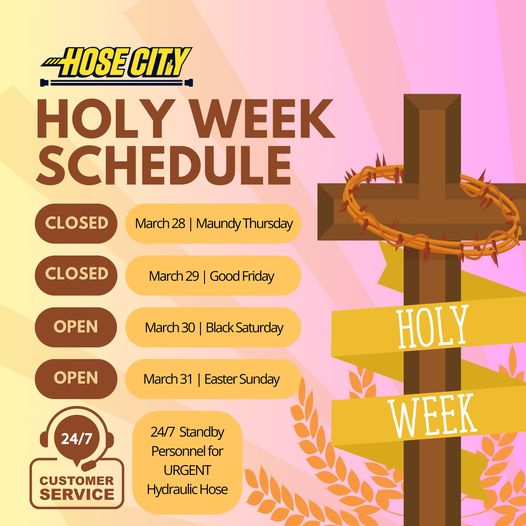 HOSE CITY

HOLY WEEK SCHEDULE

CLOSED March 28 | Maundy Thursday

CLOSED March 29 | Good Friday

OPEN March 30 | Black Saturday

OPEN March 31 | Easter Sunday

24/7 CUSTOMER SERVICE

24/7 Standby Personnel for URGENT Hydraulic Hose

HOLY WEEK